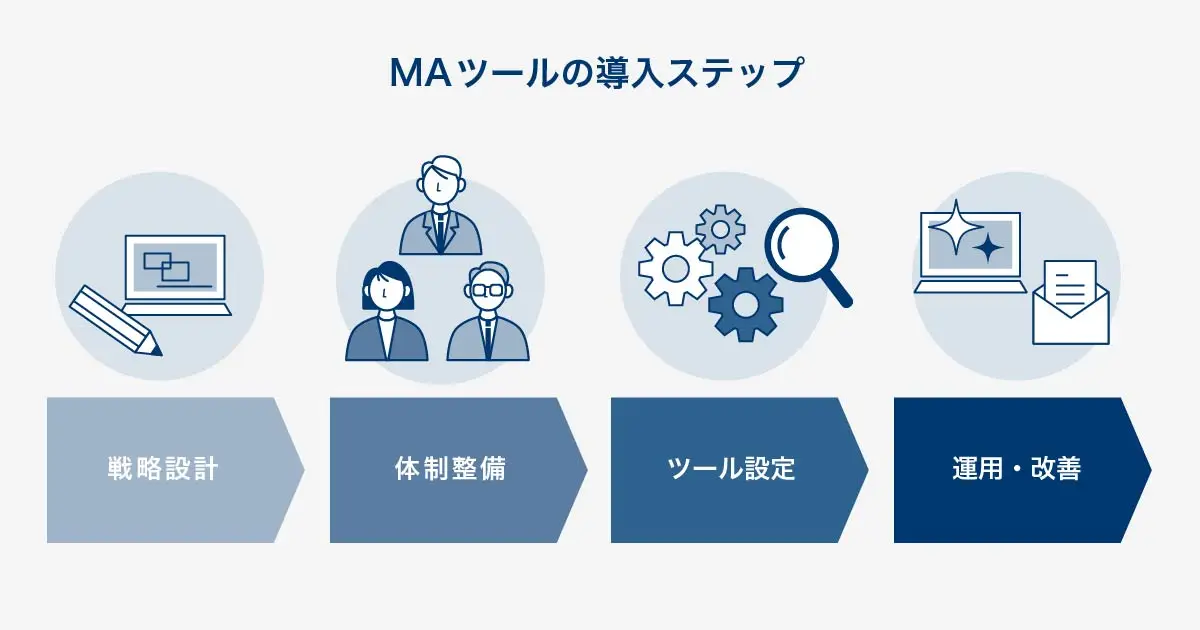 MAツールの導入ステップ

戦略設計

体制整備

ツール設定

運用・改善